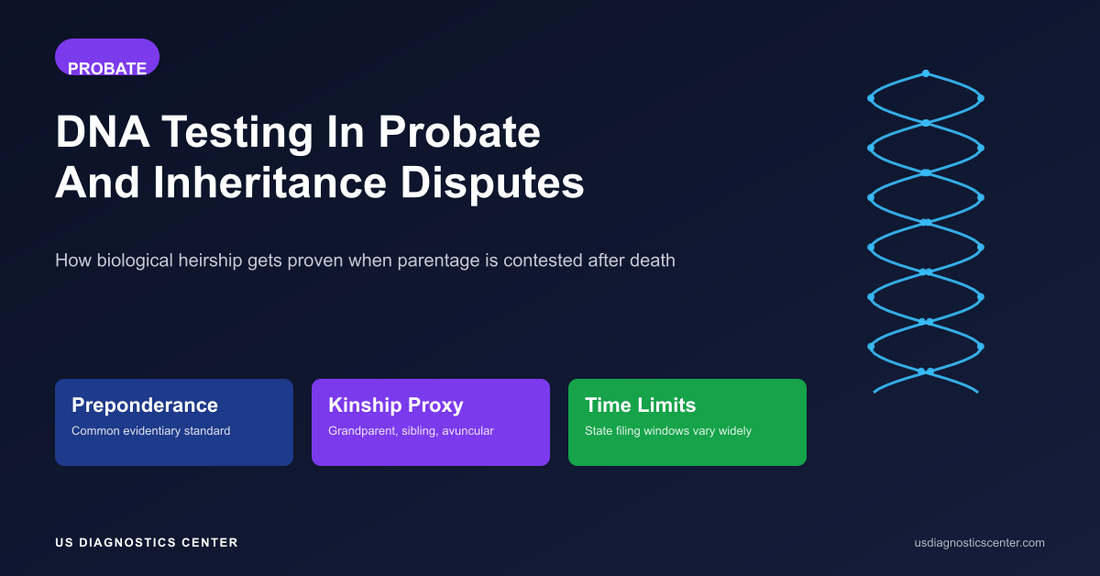 PROBATE

DNA Testing In Probate And Inheritance Disputes

How biological heirship gets proven when parentage is contested after death

Preponderance
Common evidentiary standard

Kinship Proxy
Grandparent, sibling, avuncular

Time Limits
State filing windows vary widely

US DIAGNOSTICS CENTER

usdiagnosticscenter.com